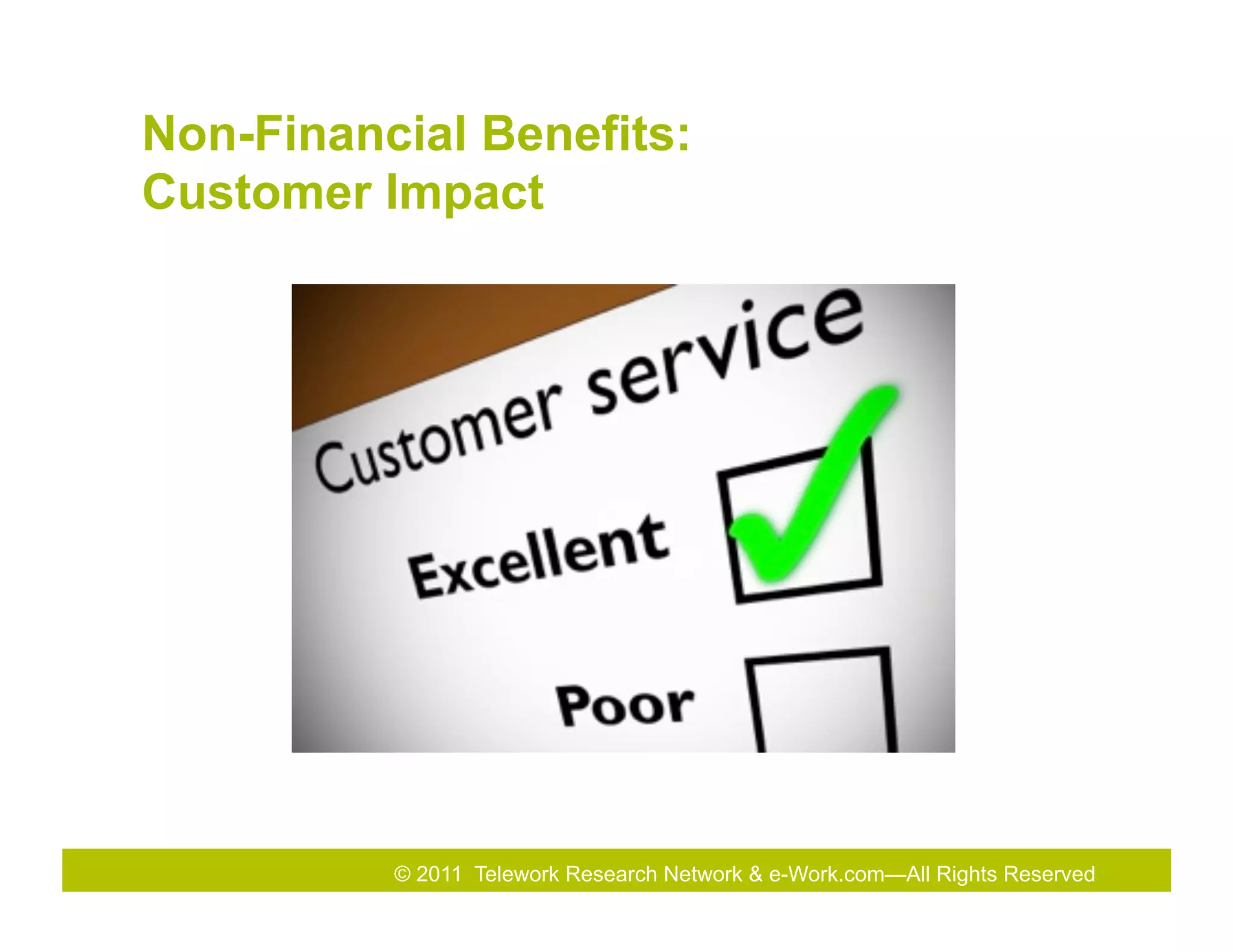 Non-Financial Benefits:
Customer Impact

Customer service

Excellent

Poor

© 2011 Telework Research Network & e-Work.com—All Rights Reserved